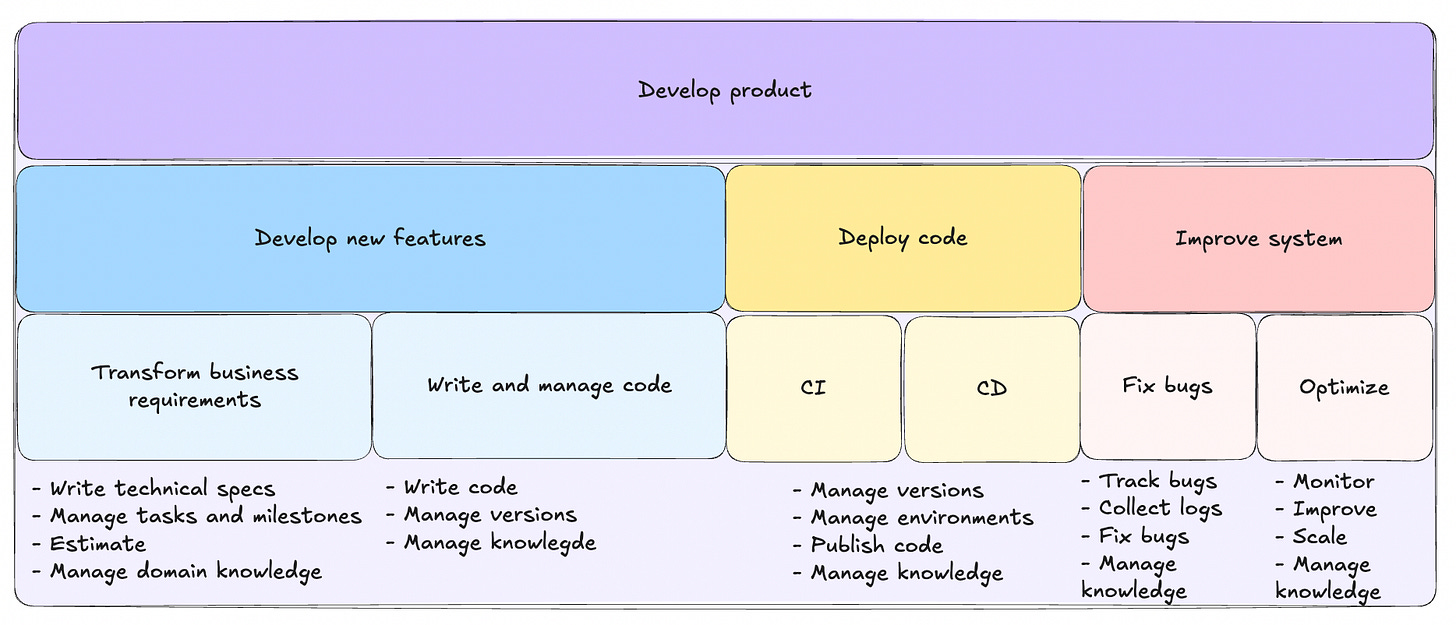 Develop product

Develop new features

Deploy code

Improve system

Transform business requirements

Write and manage code

CI

CD

Fix bugs

Optimize

- Write technical specs
- Manage tasks and milestones
- Estimate
- Manage domain knowledge

- Write code
- Manage versions
- Manage knowlegde

- Manage versions
- Manage environments
- Publish code
- Manage knowledge

- Track bugs
- Collect logs
- Fix bugs
- Manage knowledge

- Monitor
- Improve
- Scale
- Manage knowledge